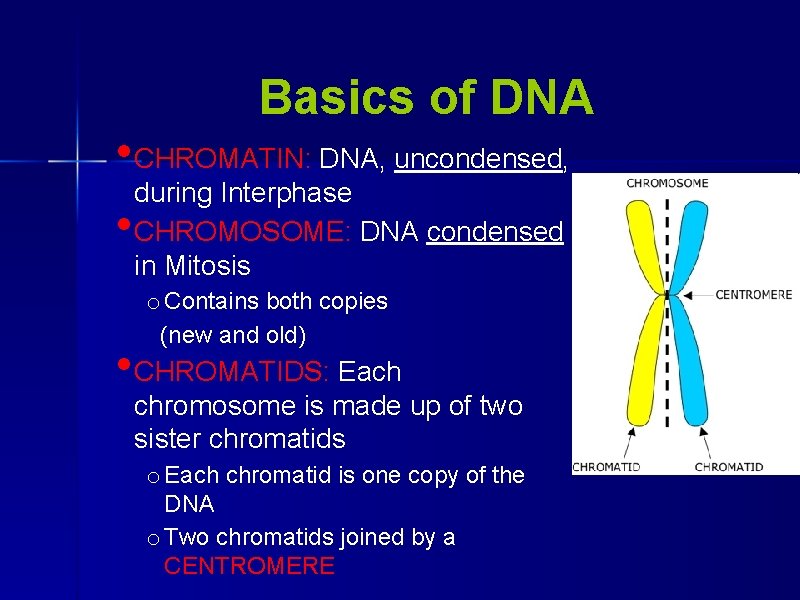 Basics of DNA

• CHROMATIN: DNA, uncondensed, during Interphase

• CHROMOSOME: DNA condensed in Mitosis

o Contains both copies (new and old)

• CHROMATIDS: Each chromosome is made up of two sister chromatids

o Each chromatid is one copy of the DNA

o Two chromatids joined by a CENTROMERE

CHROMOSOME

CENTROMERE

CHROMATID

CHROMATID